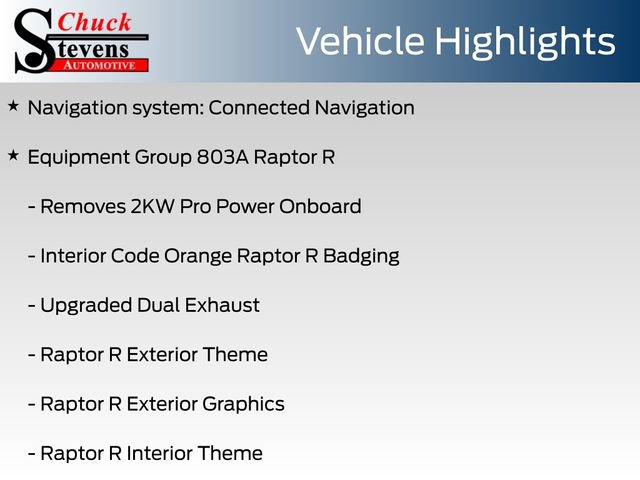 Chuck Stevens AUTOMOTIVE

Vehicle Highlights

★ Navigation system: Connected Navigation

★ Equipment Group 803A Raptor R

- Removes 2KW Pro Power Onboard

- Interior Code Orange Raptor R Badging

- Upgraded Dual Exhaust

- Raptor R Exterior Theme

- Raptor R Exterior Graphics

- Raptor R Interior Theme